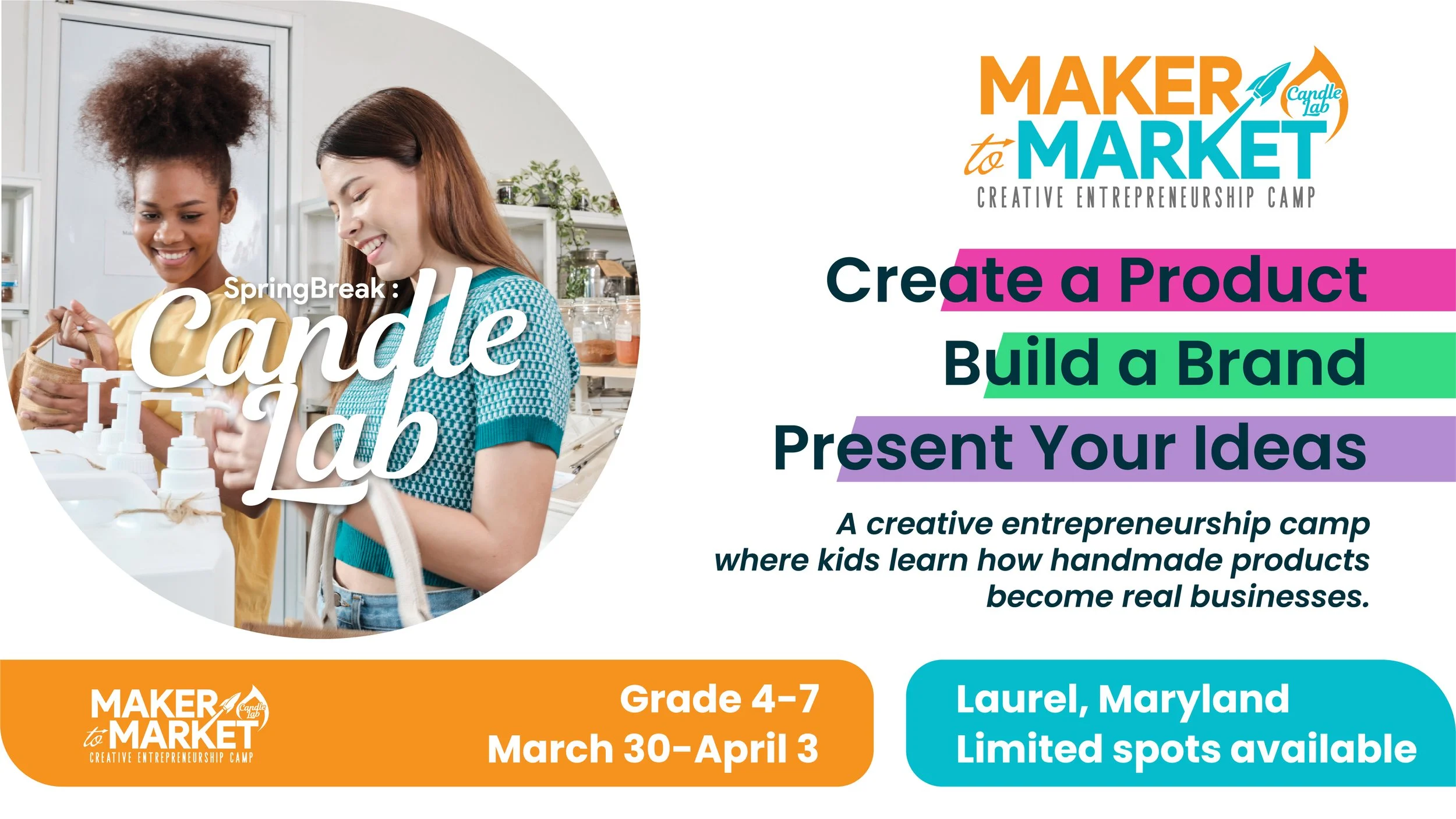 SpringBreak :
Candle Lab

MAKER to MARKET
Candle Lab
CREATIVE ENTREPRENEURSHIP CAMP

Create a Product
Build a Brand
Present Your Ideas

A creative entrepreneurship camp where kids learn how handmade products become real businesses.

MAKER to MARKET
Candle Lab
CREATIVE ENTREPRENEURSHIP CAMP

Grade 4-7
March 30-April 3

Laurel, Maryland
Limited spots available